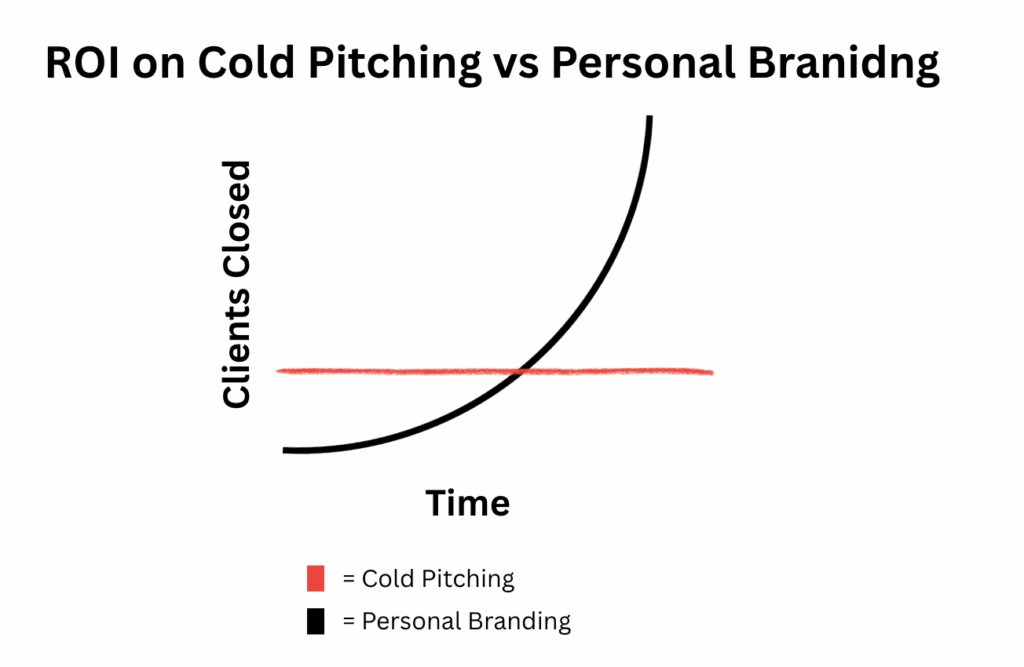 ROI on Cold Pitching vs Personal Branidng

Clients Closed

Time

= Cold Pitching

= Personal Branding